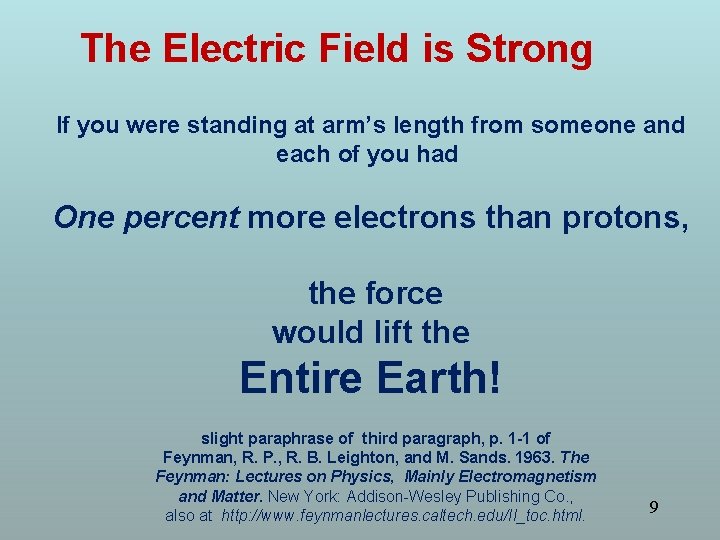 The Electric Field is Strong

If you were standing at arm's length from someone and each of you had

One percent more electrons than protons,

the force would lift the

Entire Earth!

slight paraphrase of third paragraph, p. 1-1 of Feynman, R. P., R. B. Leighton, and M. Sands. 1963. The Feynman: Lectures on Physics, Mainly Electromagnetism and Matter. New York: Addison-Wesley Publishing Co., also at http://www.feynmanlectures.caltech.edu/II_toc.html.

9